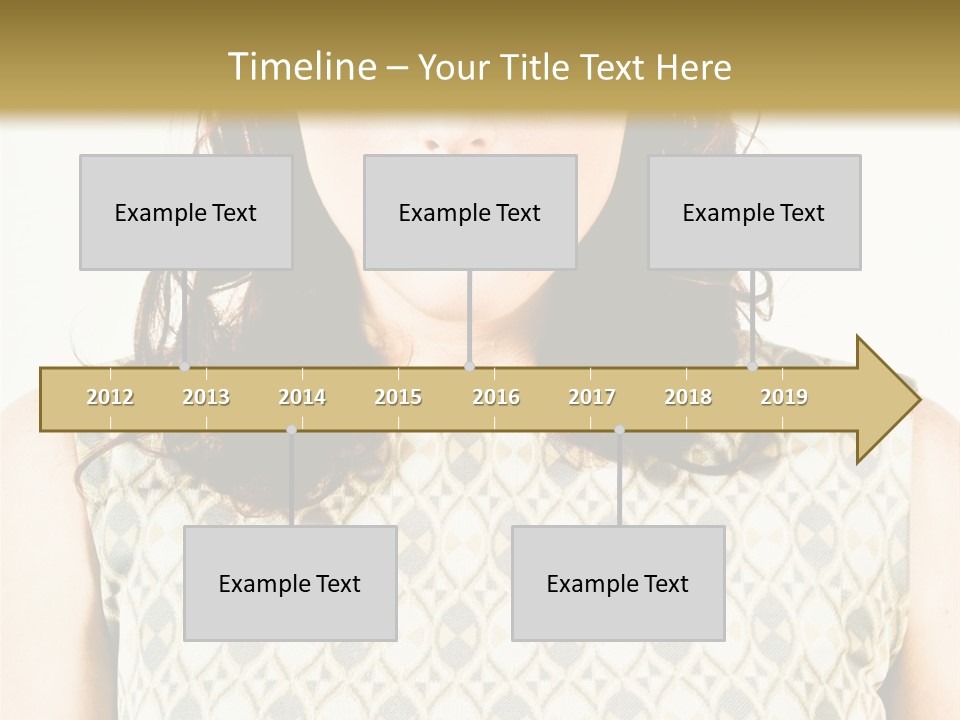 Timeline – Your Title Text Here

Example Text

Example Text

Example Text

2012 2013 2014 2015 2016 2017 2018 2019

Example Text

Example Text